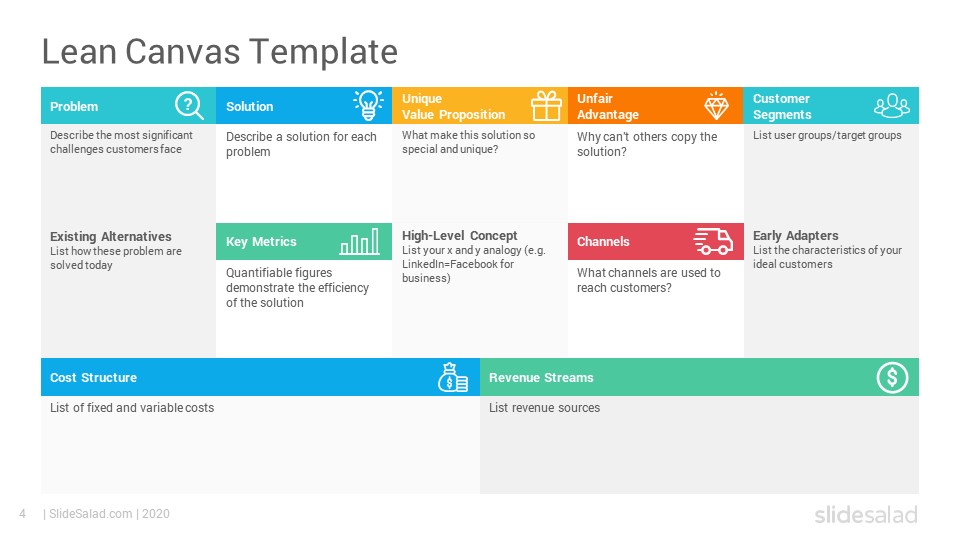 Lean Canvas Template

Problem
Describe the most significant challenges customers face

Existing Alternatives
List how these problem are solved today

Solution
Describe a solution for each problem

Key Metrics
Quantifiable figures demonstrate the efficiency of the solution

Unique Value Proposition
What make this solution so special and unique?

High-Level Concept
List your x and y analogy (e.g. LinkedIn=Facebook for business)

Unfair Advantage
Why can't others copy the solution?

Channels
What channels are used to reach customers?

Customer Segments
List user groups/target groups

Early Adapters
List the characteristics of your ideal customers

Cost Structure
List of fixed and variable costs

Revenue Streams
List revenue sources

4 | SlideSalad.com | 2020

slidesalad